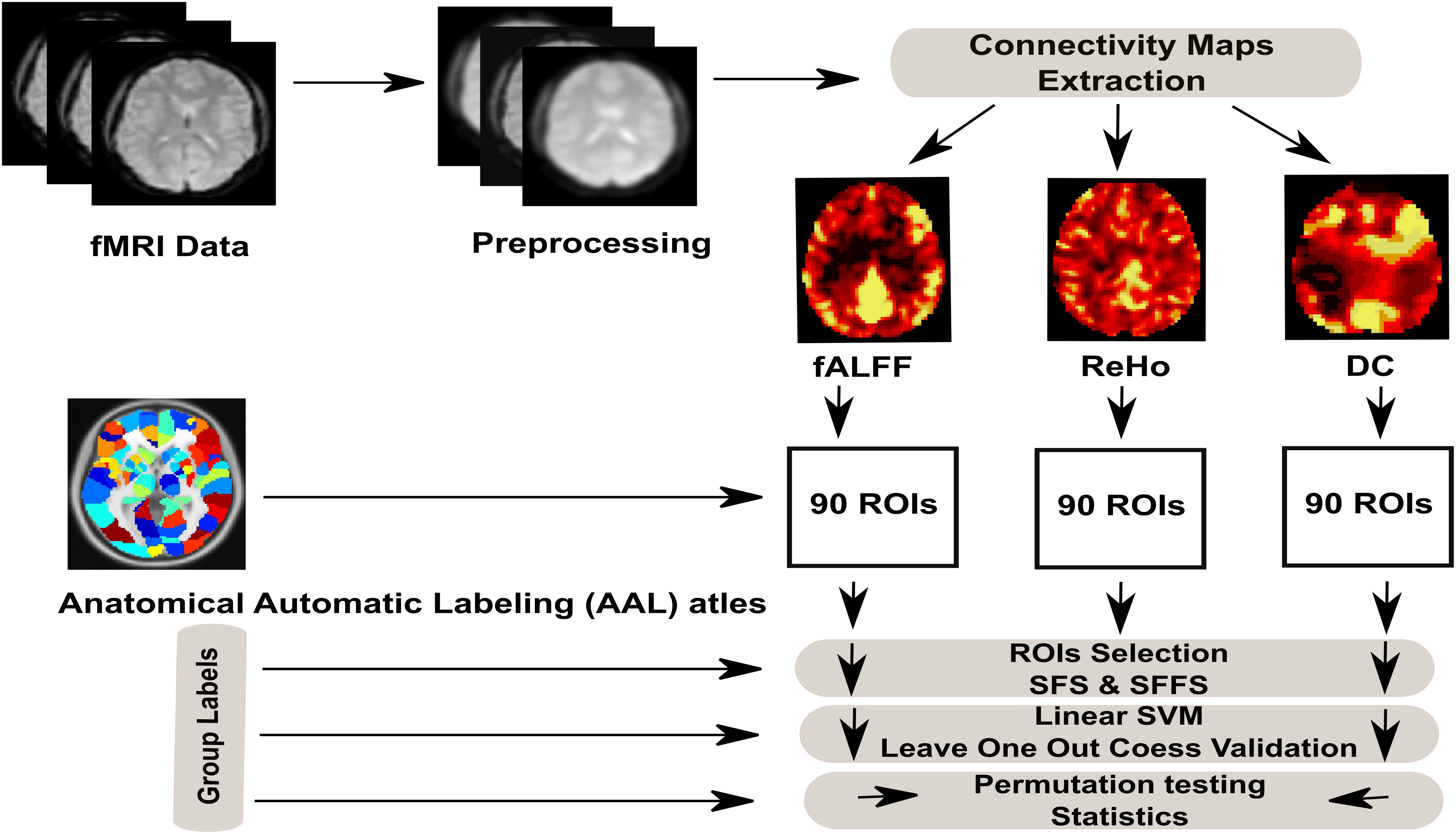 fMRI Data

Preprocessing

Connectivity Maps Extraction

fALFF

ReHo

DC

90 ROIs

90 ROIs

90 ROIs

Anatomical Automatic Labeling (AAL) atles

Group Labels

ROIs Selection
SFS & SFFS

Linear SVM
Leave One Out Coess Validation

Permutation testing
Statistics